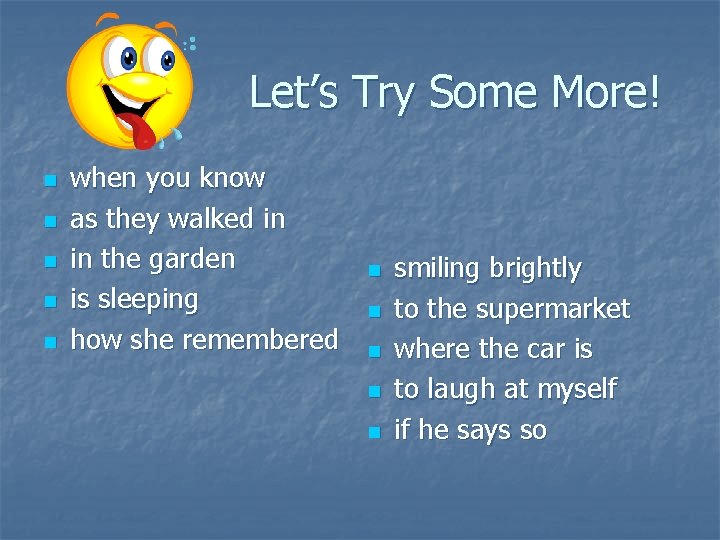 Let's Try Some More!

- when you know
- as they walked in
- in the garden
- is sleeping
- how she remembered

- smiling brightly
- to the supermarket
- where the car is
- to laugh at myself
- if he says so